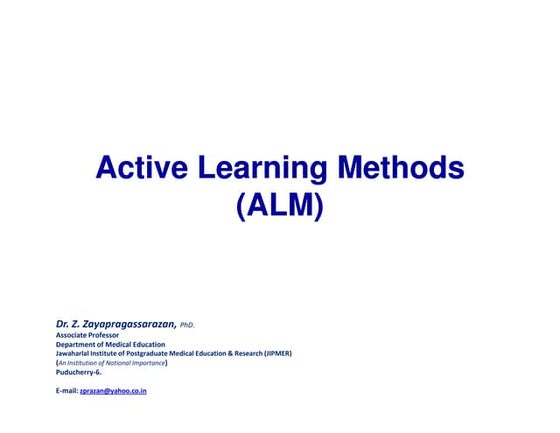 Active Learning Methods (ALM)

Dr. Z. Zayapragassarazan, PhD.
Associate Professor
Department of Medical Education
Jawaharlal Institute of Postgraduate Medical Education & Research (JIPMER)
(An Institution of National Importance)
Puducherry-6.

E-mail: zprazan@yahoo.co.in